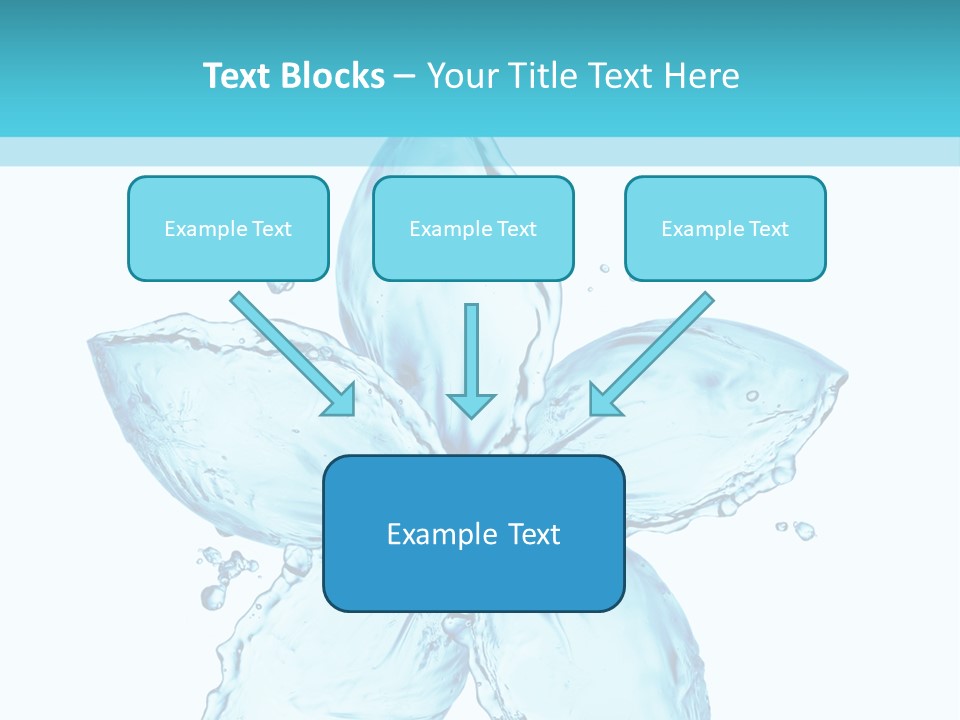 Text Blocks – Your Title Text Here

Example Text

Example Text

Example Text

Example Text